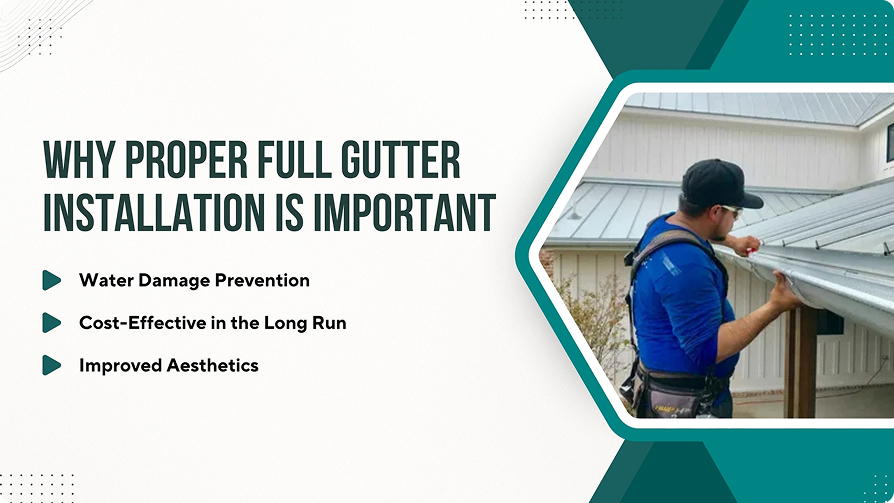 WHY PROPER FULL GUTTER INSTALLATION IS IMPORTANT

Water Damage Prevention

Cost-Effective in the Long Run

Improved Aesthetics